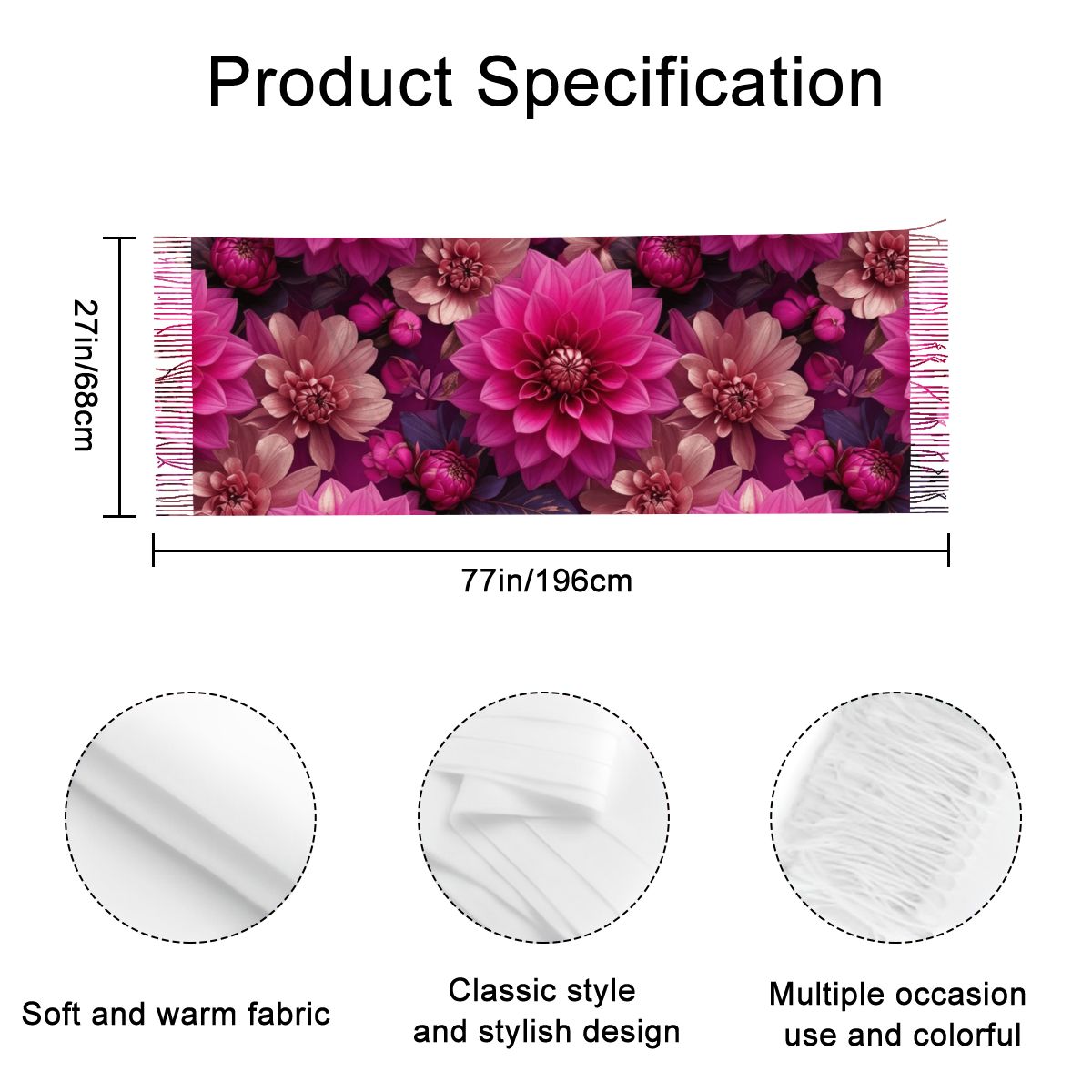 Product Specification

27in/68cm

77in/196cm

Soft and warm fabric

Classic style
and stylish design

Multiple occasion
use and colorful